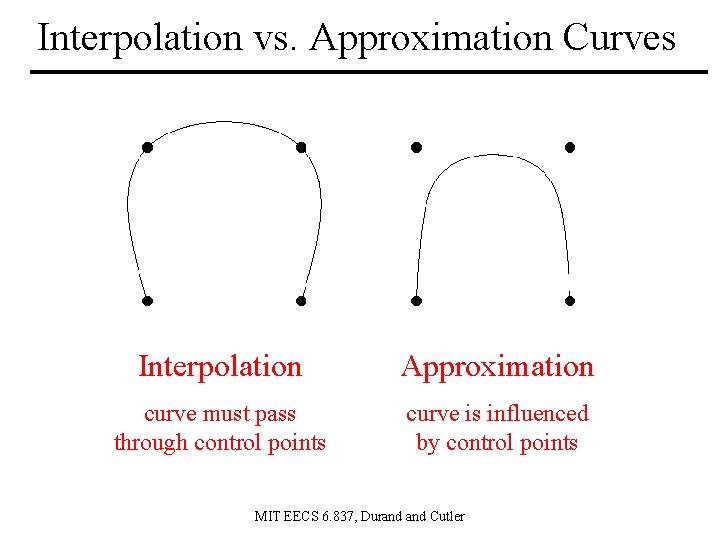 Interpolation vs. Approximation Curves

Interpolation

curve must pass through control points

Approximation

curve is influenced by control points

MIT EECS 6.837, Durand and Cutler